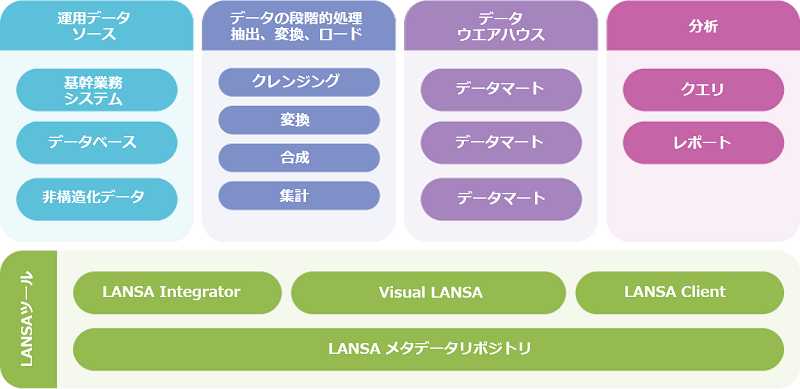 運用データ
ソース

基幹業務
システム

データベース

非構造化データ

データの段階的処理
抽出、変換、ロード

クレンジング

変換

合成

集計

データ
ウエアハウス

データマート

データマート

データマート

分析

クエリ

レポート

LANSAツール

LANSA Integrator

Visual LANSA

LANSA Client

LANSA メタデータリポジトリ